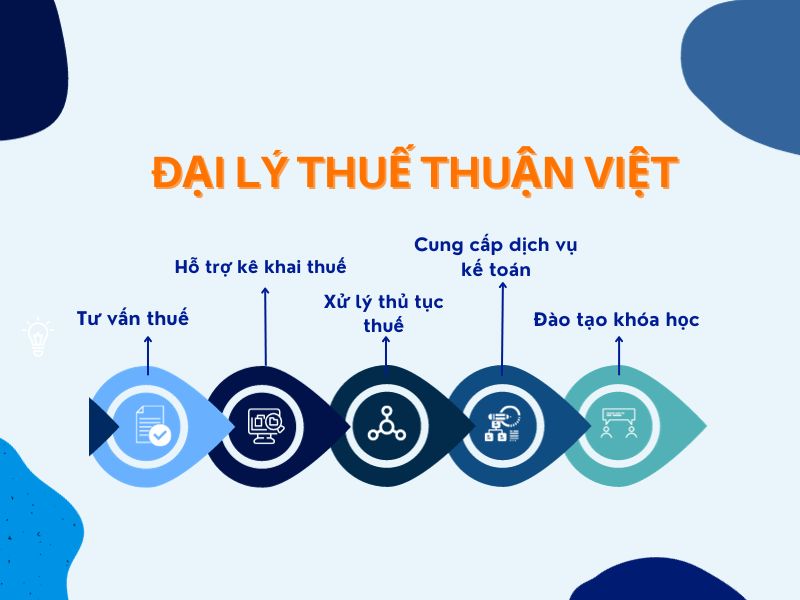 ĐẠI LÝ THUẾ THUẬN VIỆT

Tư vấn thuế

Hỗ trợ kê khai thuế

Xử lý thủ tục thuế

Cung cấp dịch vụ kế toán

Đào tạo khóa học